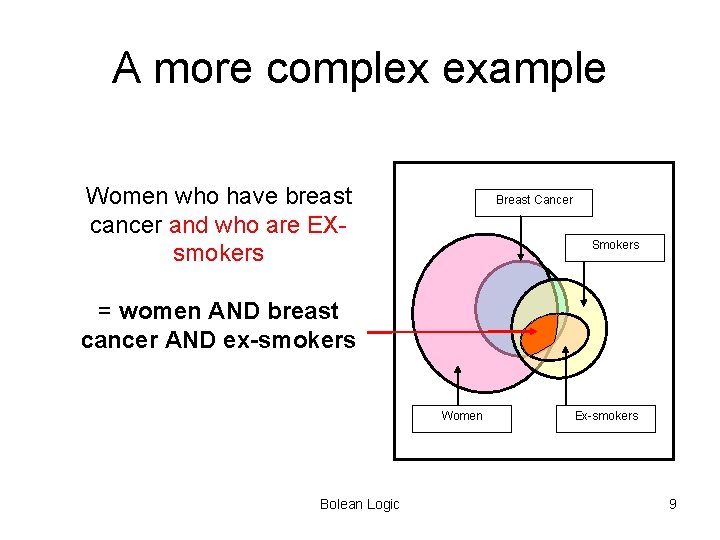 A more complex example

Women who have breast cancer and who are EX-smokers

= women AND breast cancer AND ex-smokers

Breast Cancer

Smokers

Women

Ex-smokers

Bolean Logic

9